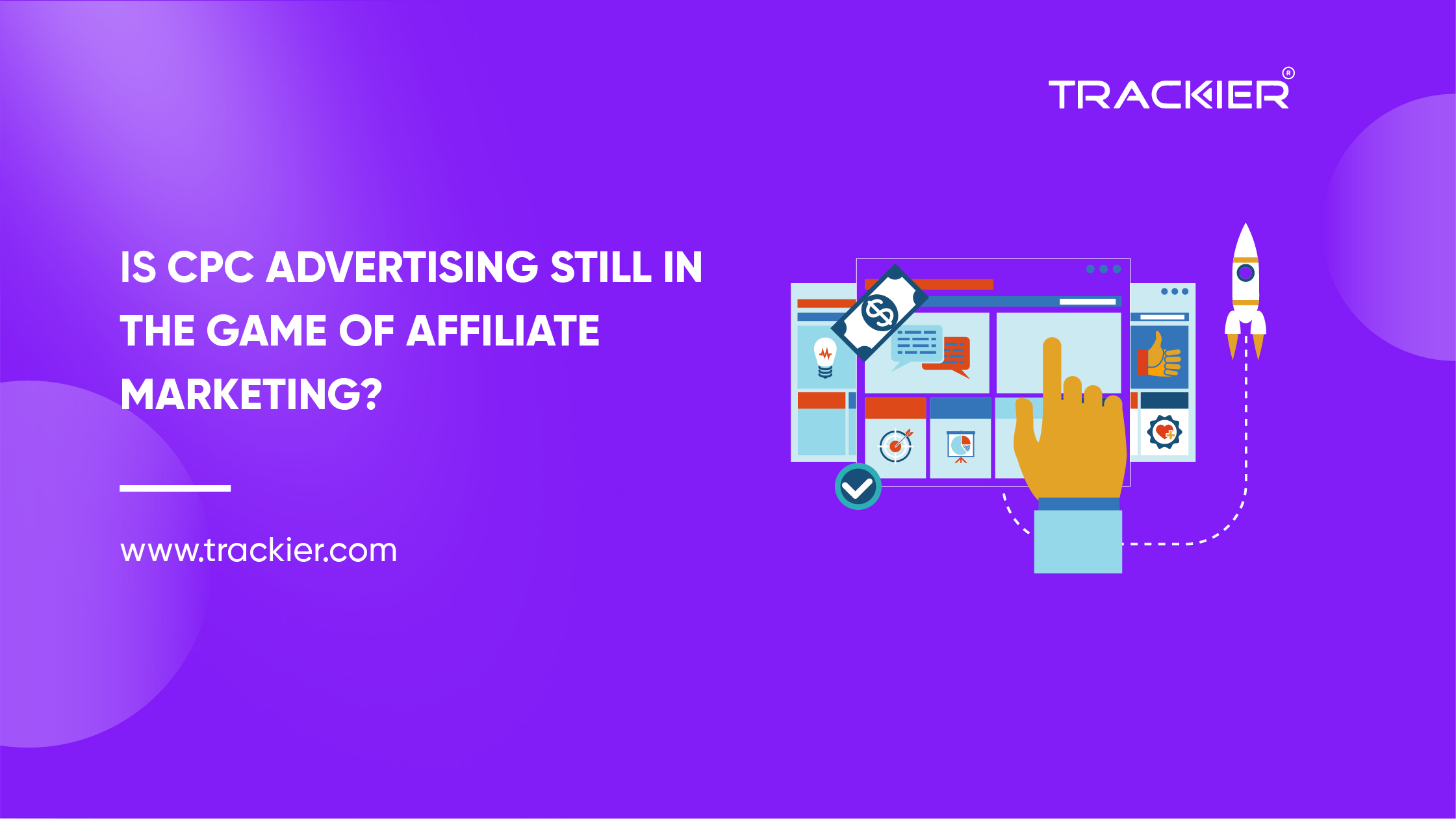 TRACKIER®

IS CPC ADVERTISING STILL IN THE GAME OF AFFILIATE MARKETING?

www.trackier.com